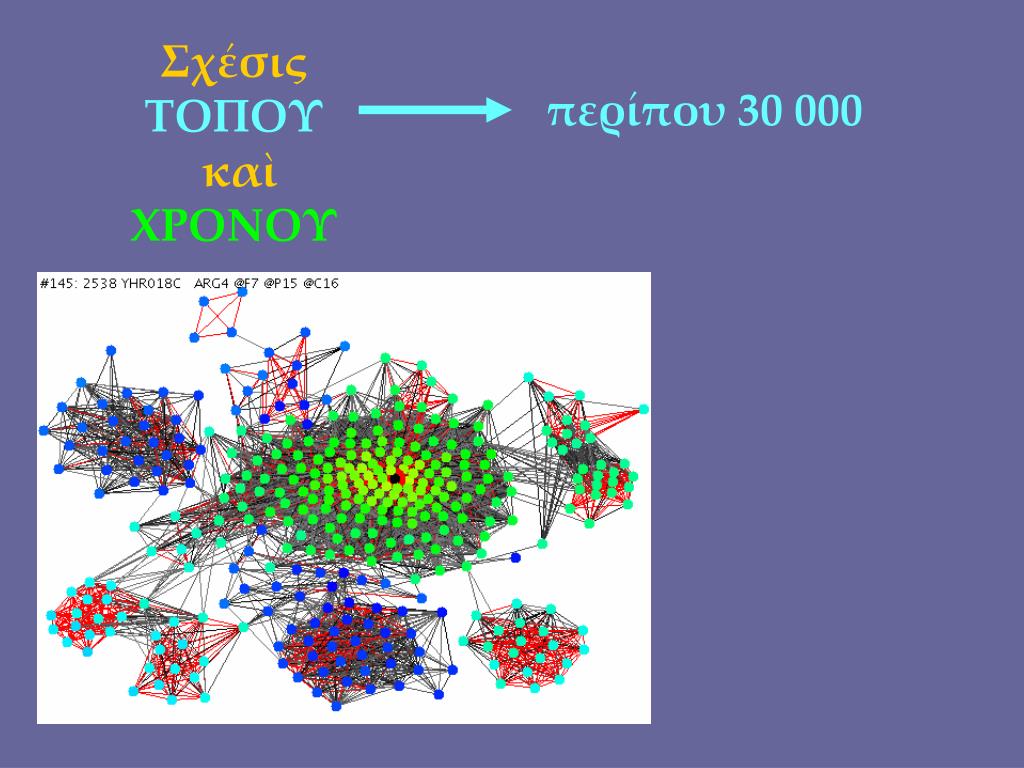 Σχέσις
ΤΟΠΟΥ
καὶ
ΧΡΟΝΟΥ

περίπου 30 000

#145: 2538 YHR018C ARG4 @F7 @P15 @C16